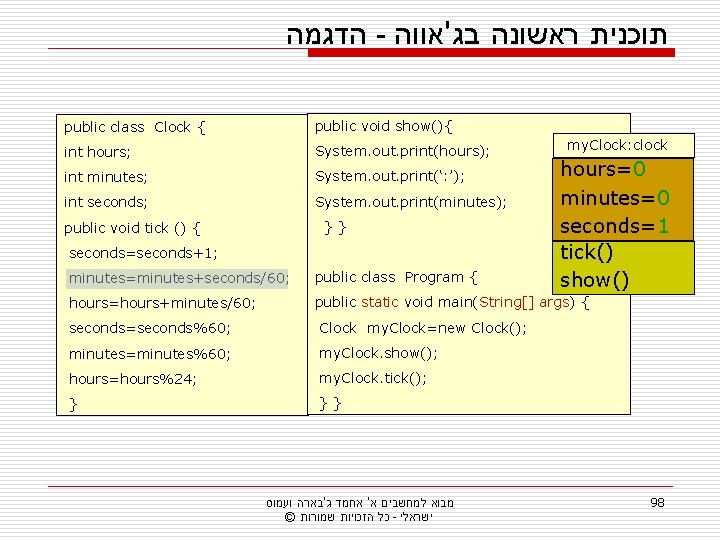 תוכנית ראשונה בג'אווה - הדגמה

public class Clock {
int hours;
int minutes;
int seconds;
public void tick () {
seconds=seconds+1;
minutes=minutes+seconds/60;
hours=hours+minutes/60;
seconds=seconds%60;
minutes=minutes%60;
hours=hours%24;
}

public void show(){
System.out.print(hours);
System.out.print(':');
System.out.print(minutes);
} }

public class Program {
public static void main(String[] args) {
Clock myClock=new Clock();
myClock.show();
myClock.tick();
} }

myClock:clock
hours=0
minutes=0
seconds=1
tick()
show()

מבוא למחשבים א' אחמד ג'בארה ועמוס ישראלי - כל הזכויות שמורות ©

98